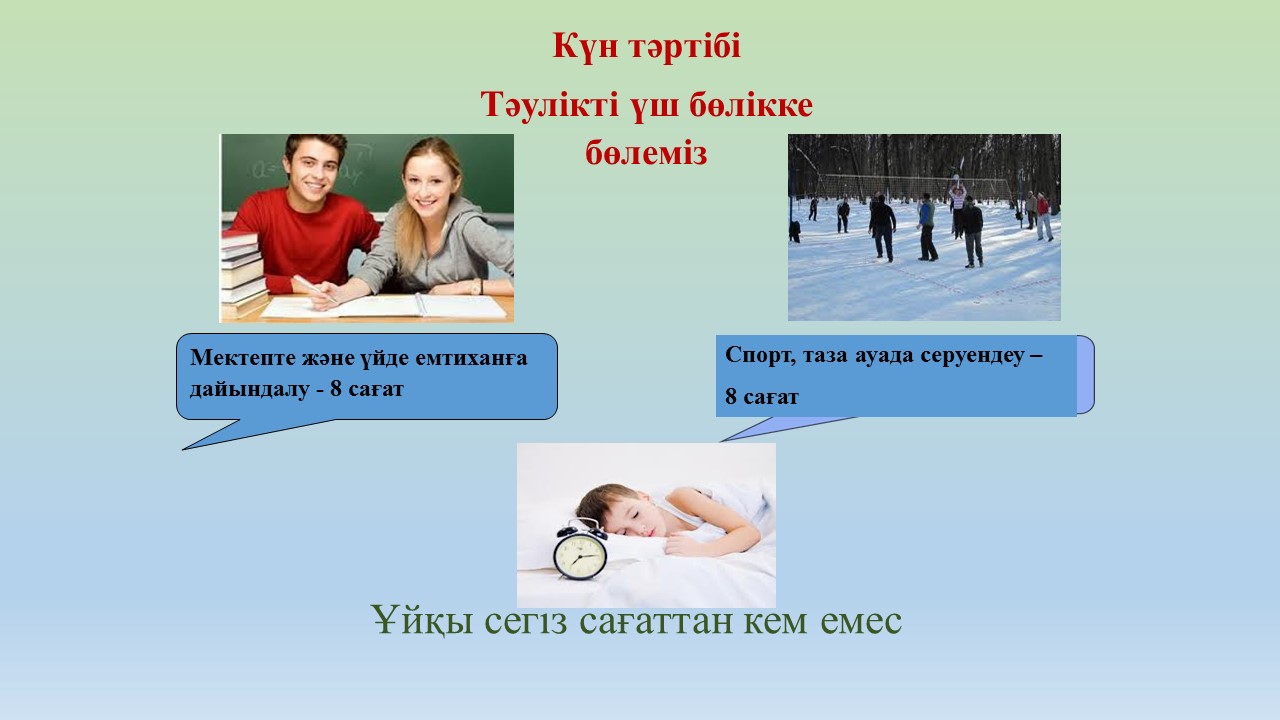 Күн тәртібі

Тәулікті үш бөлікке бөлеміз

Мектепте және үйде емтиханға дайындалу - 8 сағат

Спорт, таза ауада серуендеу – 8 сағат

Ұйқы сегіз сағаттан кем емес